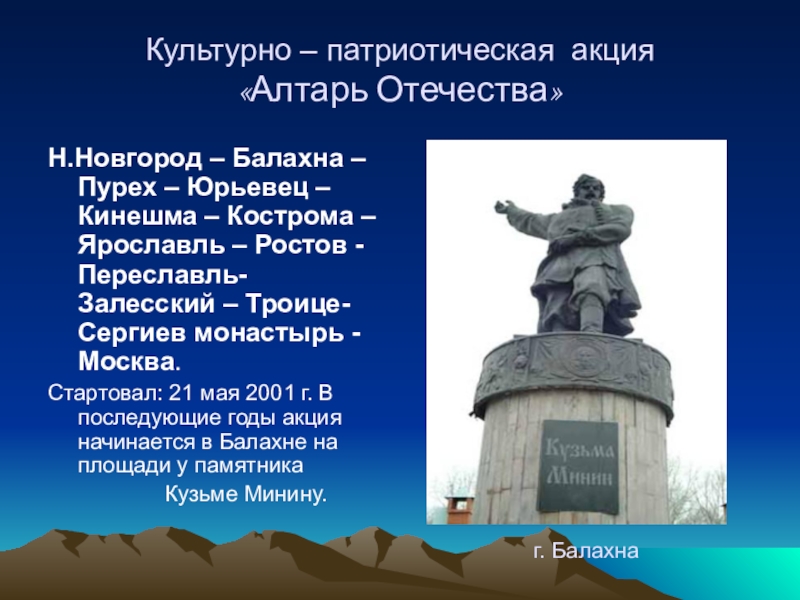 Культурно – патриотическая акция «Алтарь Отечества»

Н.Новгород – Балахна – Пурех – Юрьевец – Кинешма – Кострома – Ярославль – Ростов - Переславль-Залесский – Троице-Сергиев монастырь - Москва.

Стартовал: 21 мая 2001 г. В последующие годы акция начинается в Балахне на площади у памятника Кузьме Минину.

Кузьма Минин

г. Балахна